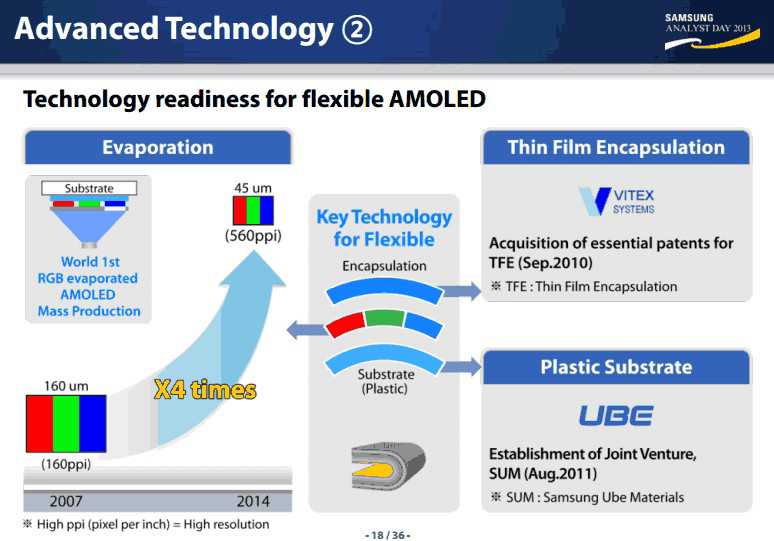 Advanced Technology ②

SAMSUNG ANALYST DAY 2013

Technology readiness for flexible AMOLED

Evaporation

Substrate

World 1st RGB evaporated AMOLED Mass Production

45 um

(560ppi)

X4 times

160 um

(160ppi)

2007

2014

※ High ppi (pixel per inch) = High resolution

Key Technology for Flexible

Encapsulation

Substrate (Plastic)

Thin Film Encapsulation

VITEX SYSTEMS

Acquisition of essential patents for TFE (Sep.2010)

※ TFE : Thin Film Encapsulation

Plastic Substrate

UBE

Establishment of Joint Venture, SUM (Aug.2011)

※ SUM : Samsung Ube Materials

- 18 / 36 -